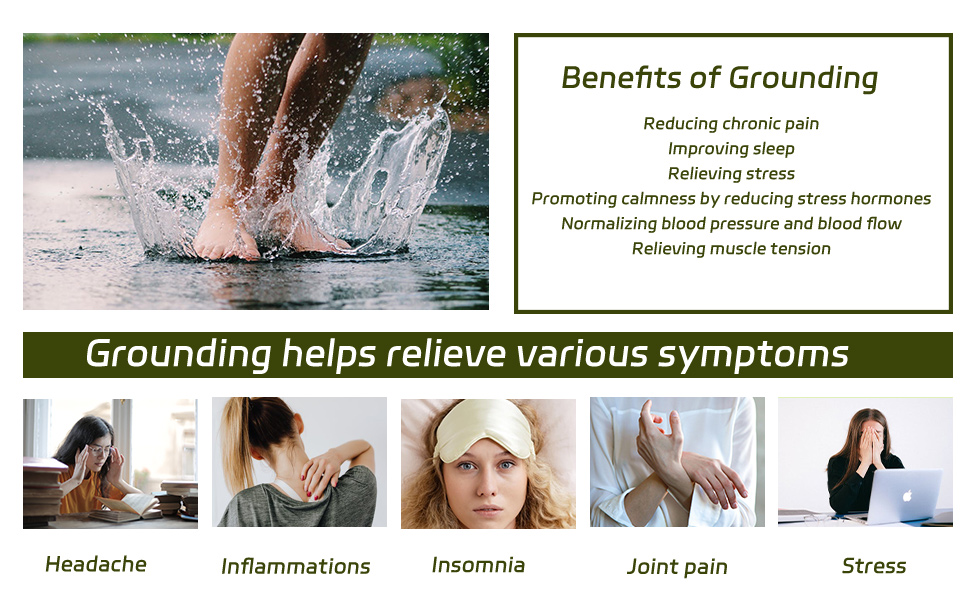 Benefits of Grounding

Reducing chronic pain
Improving sleep
Relieving stress
Promoting calmness by reducing stress hormones
Normalizing blood pressure and blood flow
Relieving muscle tension

Grounding helps relieve various symptoms

Headache

Inflammations

Insomnia

Joint pain

Stress